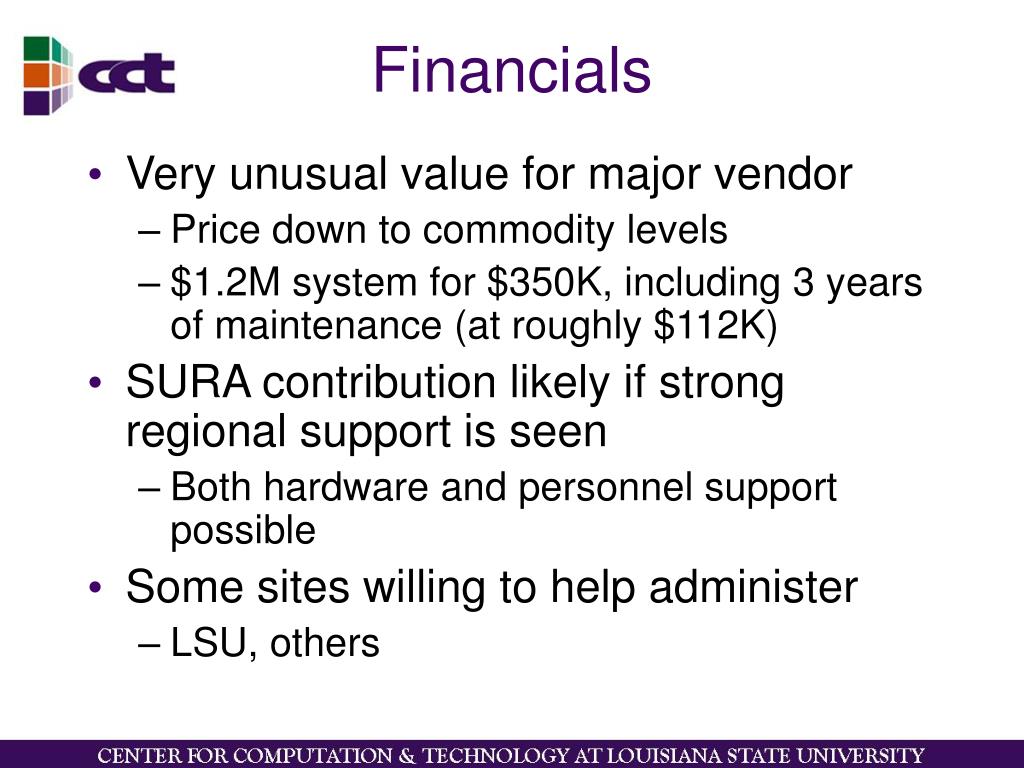 cct

Financials

• Very unusual value for major vendor
– Price down to commodity levels
– \$1.2M system for \$350K, including 3 years of maintenance (at roughly \$112K)
• SURA contribution likely if strong regional support is seen
– Both hardware and personnel support possible
• Some sites willing to help administer
– LSU, others

CENTER FOR COMPUTATION & TECHNOLOGY AT LOUISIANA STATE UNIVERSITY